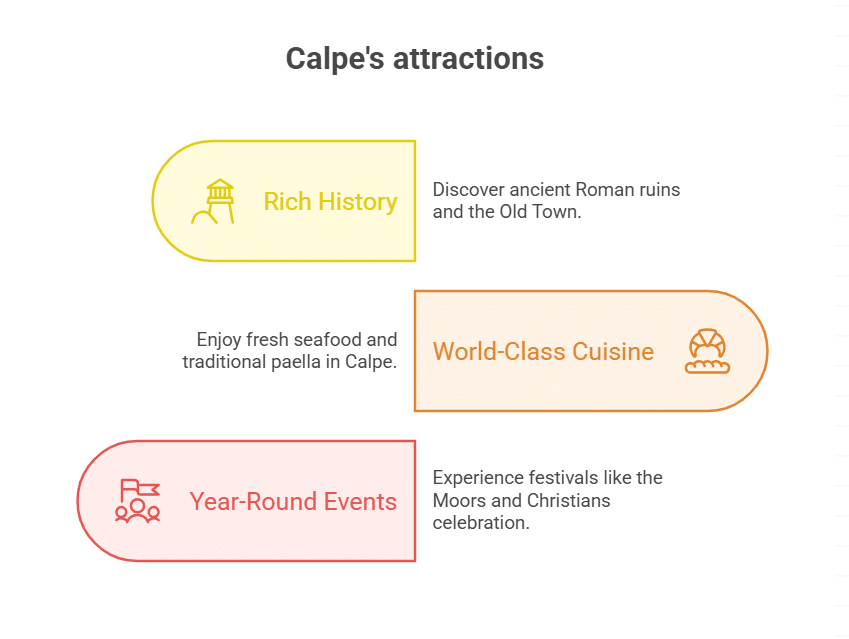 Calpe's attractions

Rich History

Discover ancient Roman ruins and the Old Town.

Enjoy fresh seafood and traditional paella in Calpe.

World-Class Cuisine

Year-Round Events

Experience festivals like the Moors and Christians celebration.